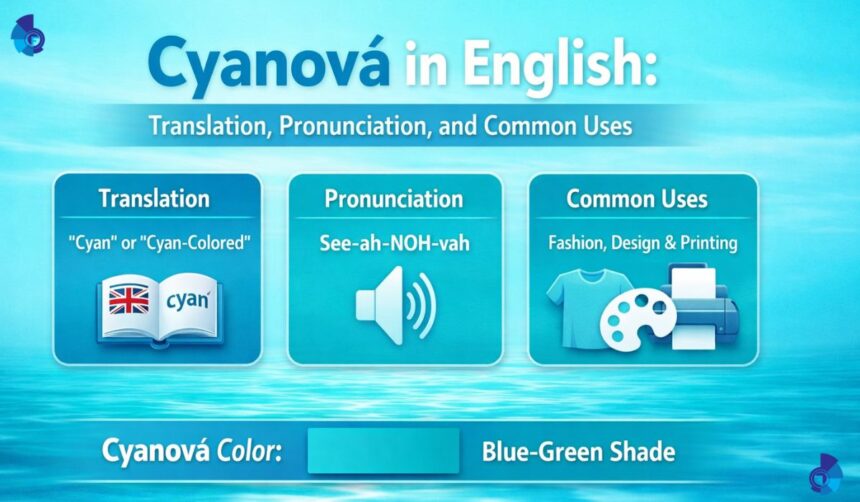 Cyanová in English:

Translation, Pronunciation, and Common Uses

Translation

"Cyan" or "Cyan-Colored"

cyan

Pronunciation

See-ah-NOH-vah

Common Uses

Fashion, Design & Printing

Cyanová Color: Blue-Green Shade